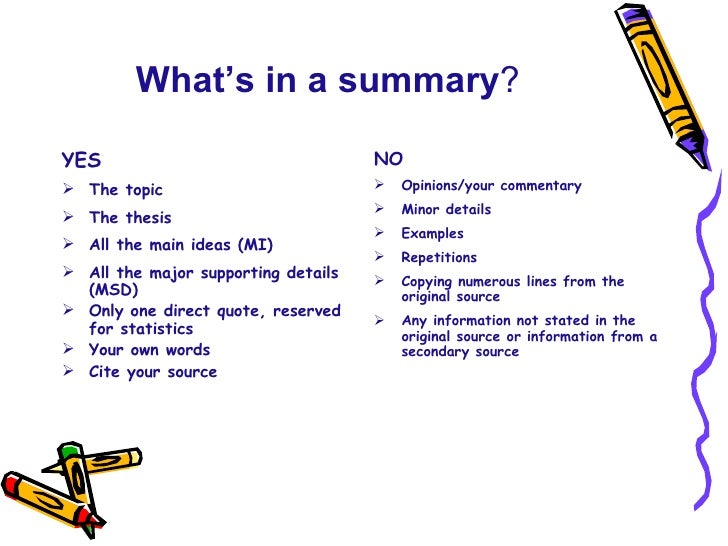 What's in a summary?

YES

➢ The topic
➢ The thesis
➢ All the main ideas (MI)
➢ All the major supporting details (MSD)
➢ Only one direct quote, reserved for statistics
➢ Your own words
➢ Cite your source

NO

➢ Opinions/your commentary
➢ Minor details
➢ Examples
➢ Repetitions
➢ Copying numerous lines from the original source
➢ Any information not stated in the original source or information from a secondary source